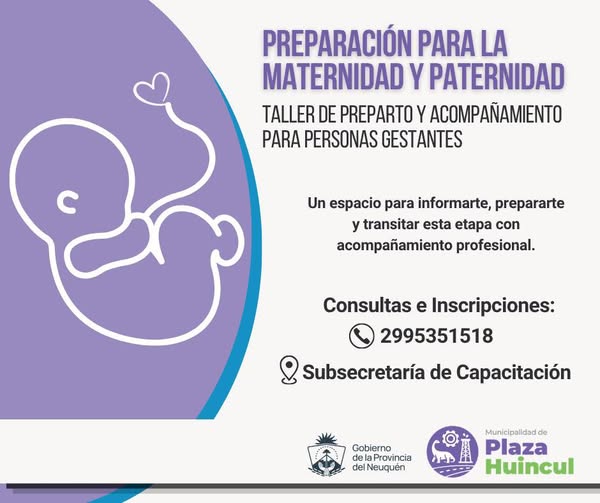 PREPARACIÓN PARA LA MATERNIDAD Y PATERNIDAD

TALLER DE PREPARTO Y ACOMPAÑAMIENTO PARA PERSONAS GESTANTES

Un espacio para informarte, prepararte y transitar esta etapa con acompañamiento profesional.

Consultas e Inscripciones:

2995351518

Subsecretaría de Capacitación

Gobierno de la Provincia del Neuquén

Municipalidad de Plaza Huincul